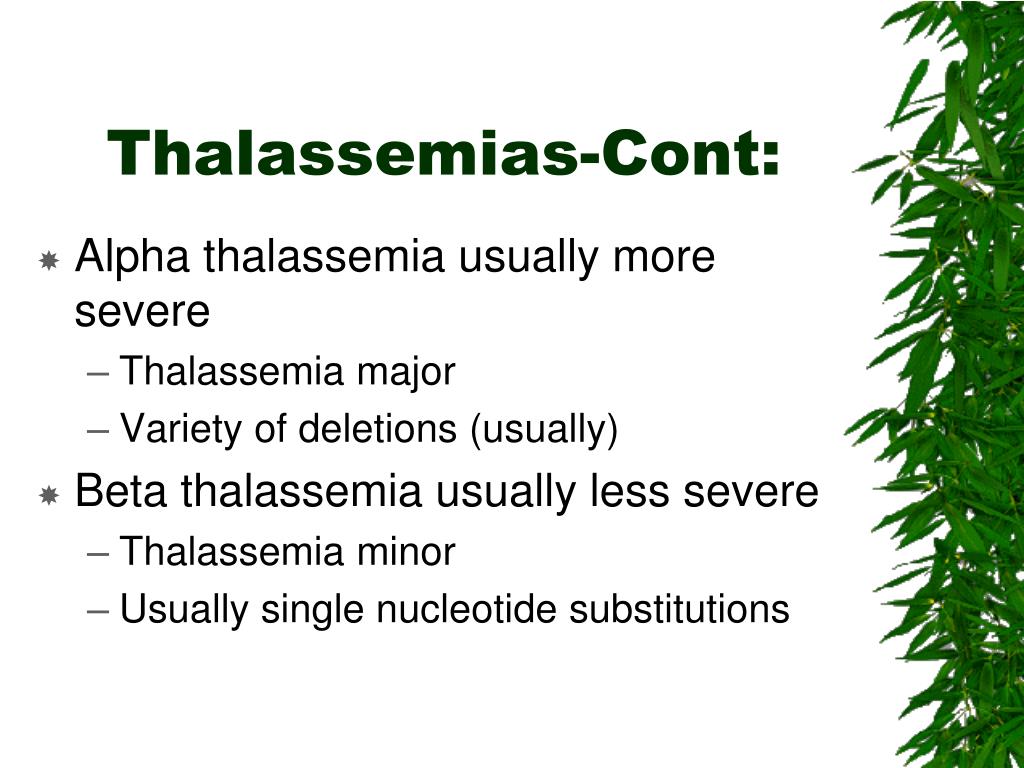 Thalassemias-Cont:

Alpha thalassemia usually more severe
– Thalassemia major
– Variety of deletions (usually)

Beta thalassemia usually less severe
– Thalassemia minor
– Usually single nucleotide substitutions